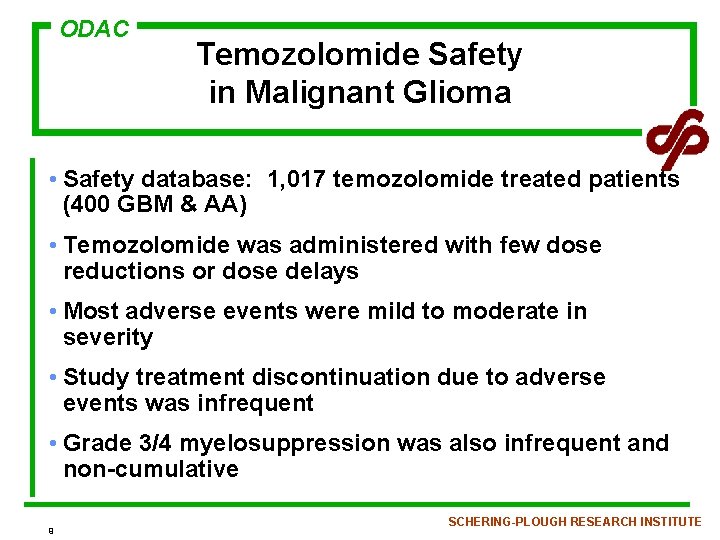 ODAC

Temozolomide Safety in Malignant Glioma

• Safety database: 1,017 temozolomide treated patients (400 GBM & AA)

• Temozolomide was administered with few dose reductions or dose delays

• Most adverse events were mild to moderate in severity

• Study treatment discontinuation due to adverse events was infrequent

• Grade 3/4 myelosuppression was also infrequent and non-cumulative

9

SCHERING-PLOUGH RESEARCH INSTITUTE